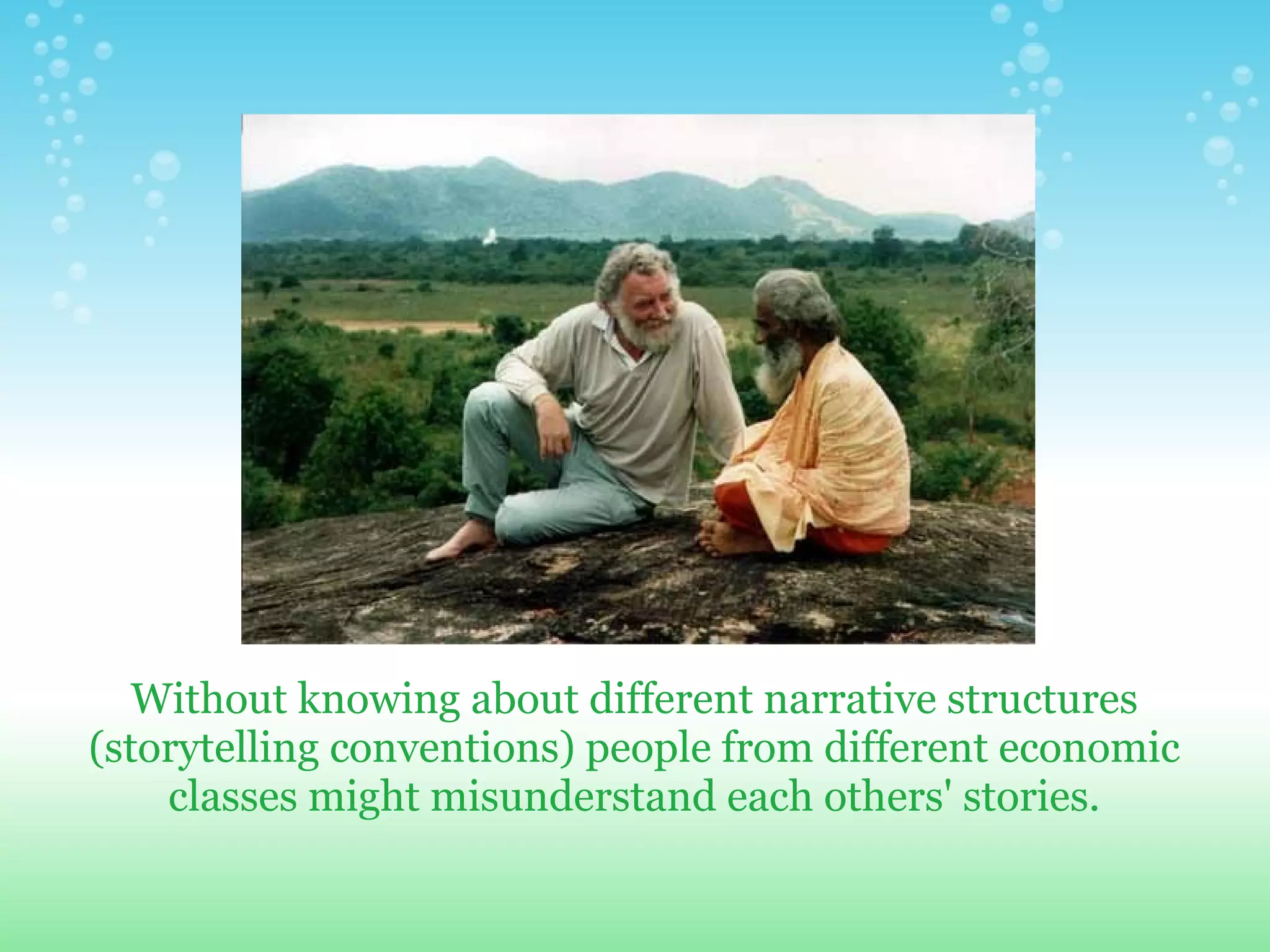 Without knowing about different narrative structures (storytelling conventions) people from different economic classes might misunderstand each others' stories.